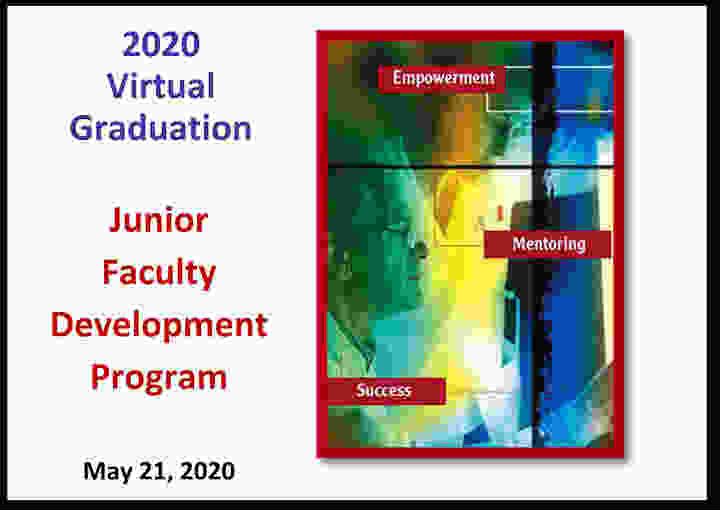 2020 Virtual Graduation

Junior Faculty Development Program

May 21, 2020

Empowerment

Mentoring

Success